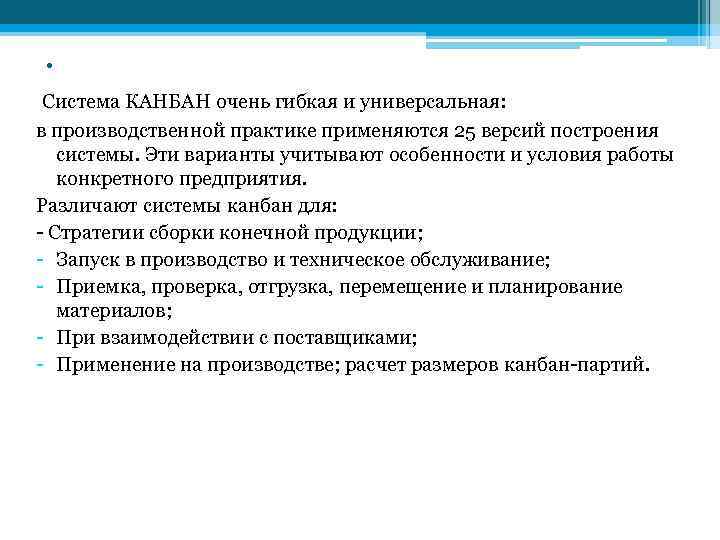 •

Система КАНБАН очень гибкая и универсальная:

в производственной практике применяются 25 версий построения системы. Эти варианты учитывают особенности и условия работы конкретного предприятия.

Различают системы канбан для:

- Стратегии сборки конечной продукции;
- Запуск в производство и техническое обслуживание;
- Приемка, проверка, отгрузка, перемещение и планирование материалов;
- При взаимодействии с поставщиками;
- Применение на производстве; расчет размеров канбан-партий.